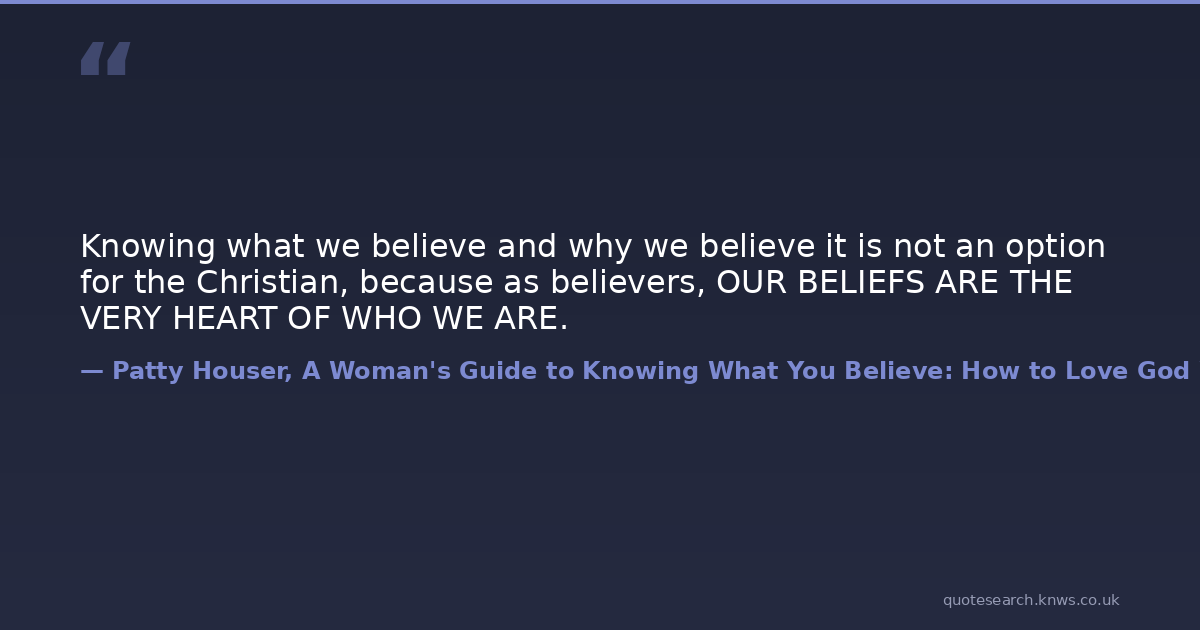 “

Knowing what we believe and why we believe it is not an option for the Christian, because as believers, OUR BELIEFS ARE THE VERY HEART OF WHO WE ARE.

— Patty Houser, A Woman's Guide to Knowing What You Believe: How to Love God

quotesearch.knws.co.uk